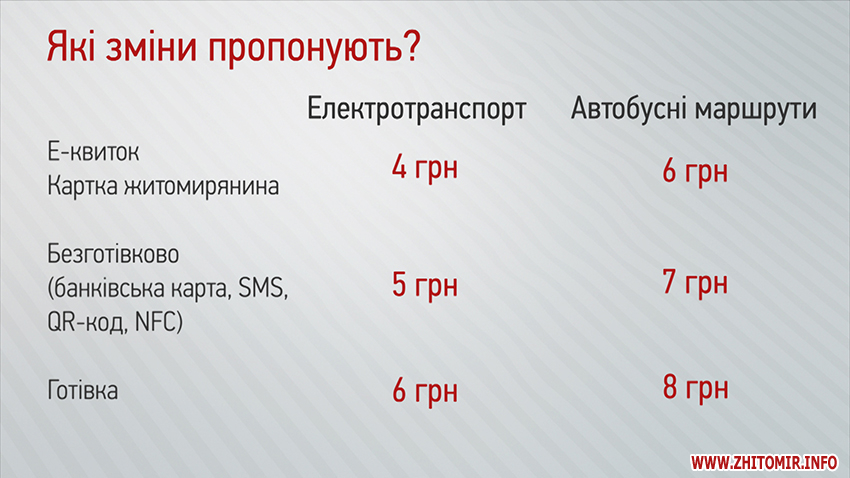 Які зміни пропонують?

|  | Електротранспорт | Автобусні маршрути |
|---|---|---|
| Е-квиток Картка житомирянина | 4 грн | 6 грн |
| Безготівково (банківська карта, SMS, QR-код, NFC) | 5 грн | 7 грн |
| Готівка | 6 грн | 8 грн |

WWW.ZHITOMIR.INFO